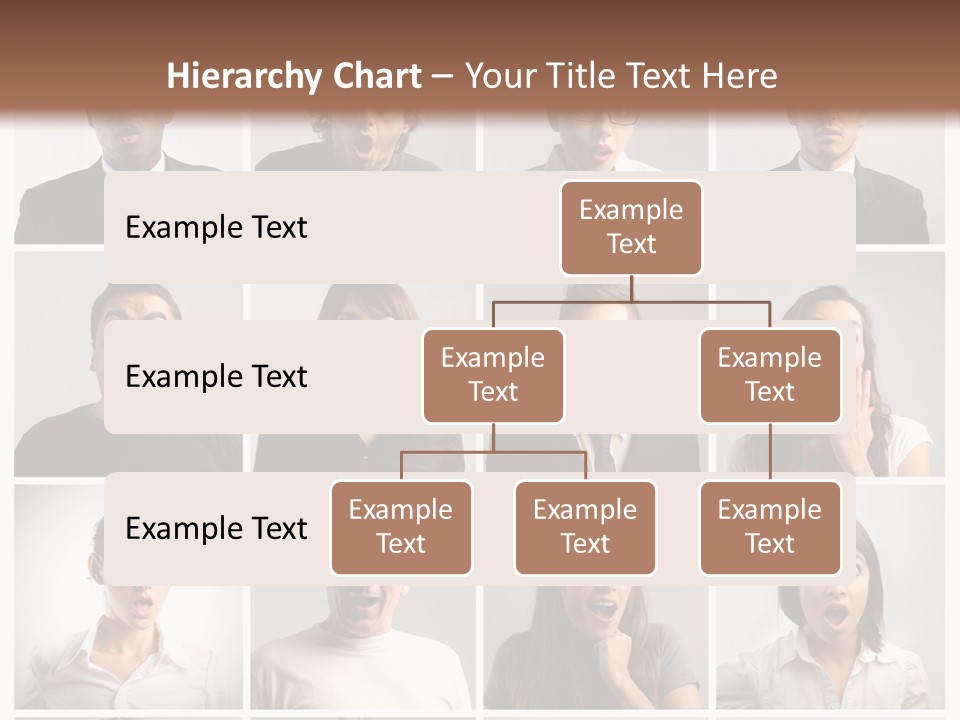 Hierarchy Chart – Your Title Text Here

Example Text

Example Text

Example Text

Example Text

Example Text

Example Text

Example Text

Example Text

Example Text